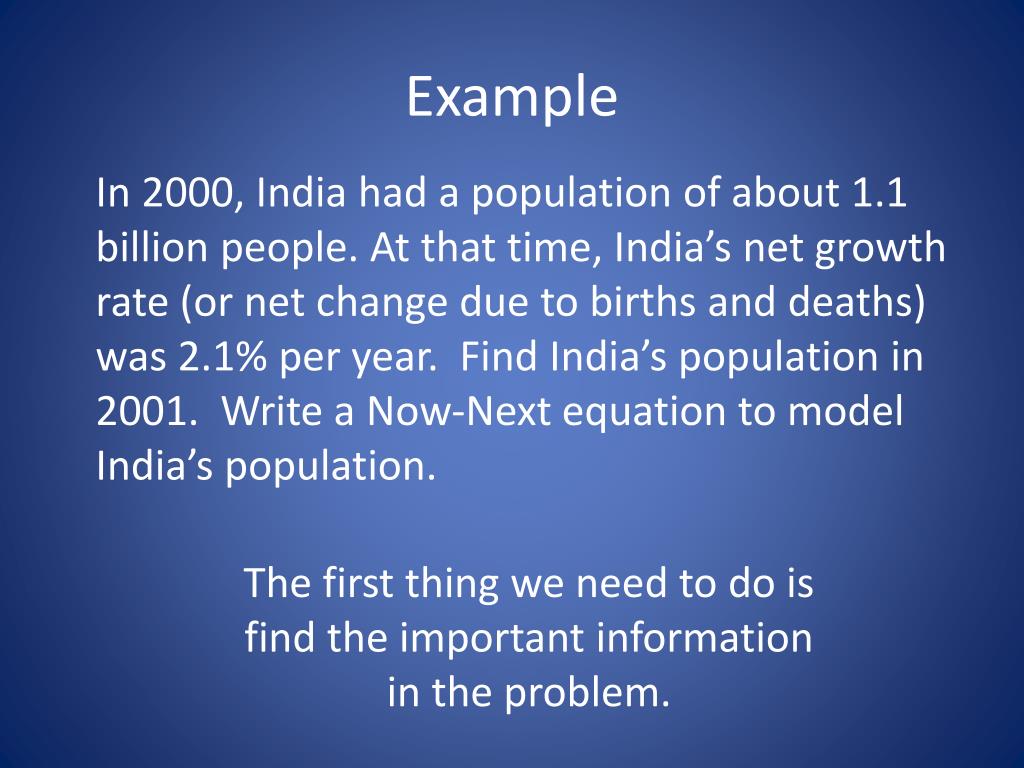 Example

In 2000, India had a population of about 1.1 billion people. At that time, India’s net growth rate (or net change due to births and deaths) was 2.1% per year.  Find India’s population in 2001.  Write a Now-Next equation to model India’s population.

The first thing we need to do is find the important information in the problem.